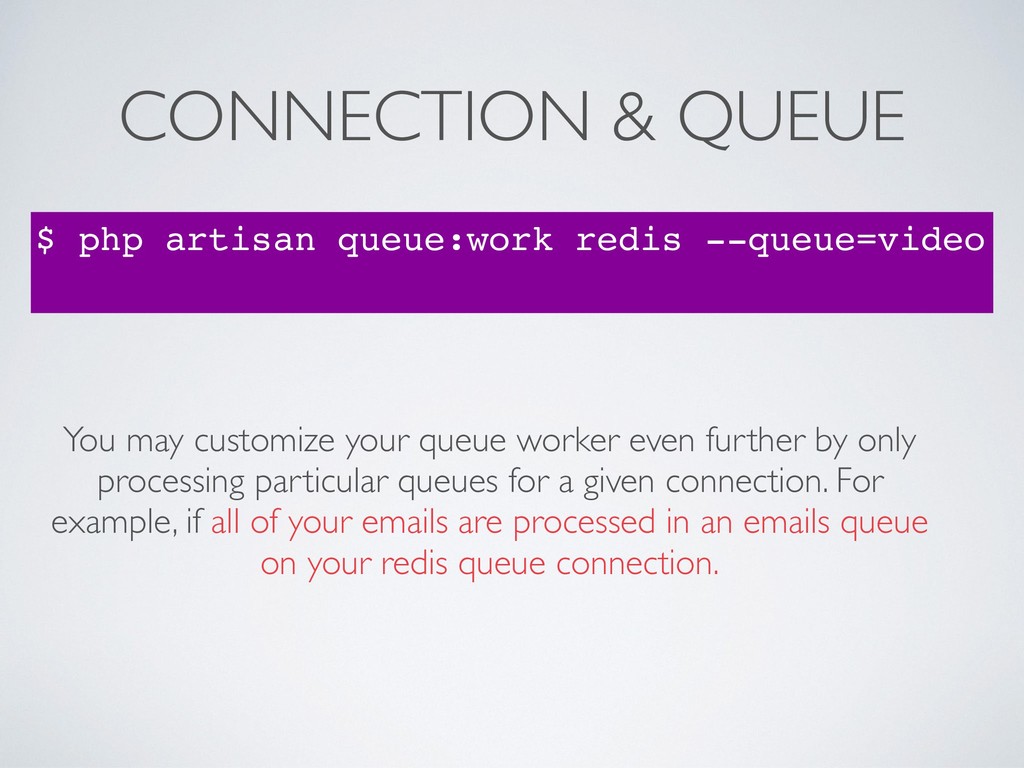 CONNECTION & QUEUE

$ php artisan queue:work redis --queue=video

You may customize your queue worker even further by only processing particular queues for a given connection. For example, if all of your emails are processed in an emails queue on your redis queue connection.